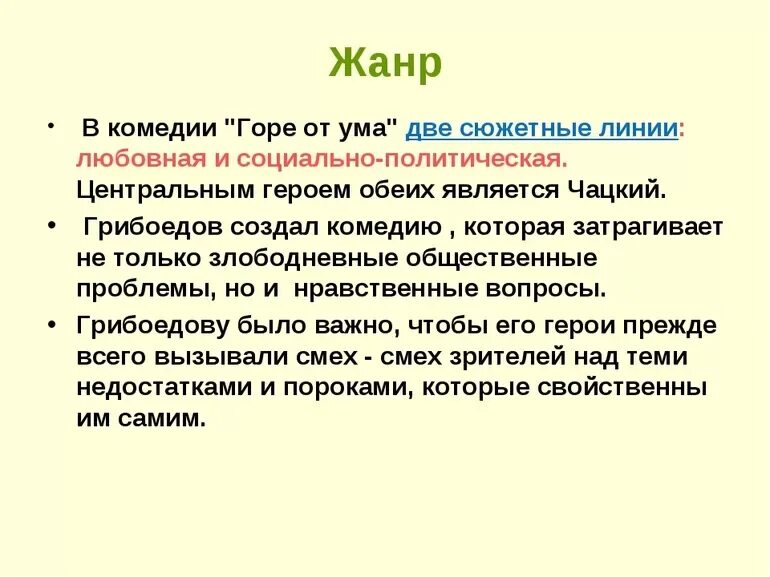 Жанр

• В комедии "Горе от ума" две сюжетные линии: любовная и социально-политическая. Центральным героем обеих является Чацкий.

• Грибоедов создал комедию , которая затрагивает не только злободневные общественные проблемы, но и нравственные вопросы.

• Грибоедову было важно, чтобы его герои прежде всего вызывали смех - смех зрителей над теми недостатками и пороками, которые свойственны им самим.